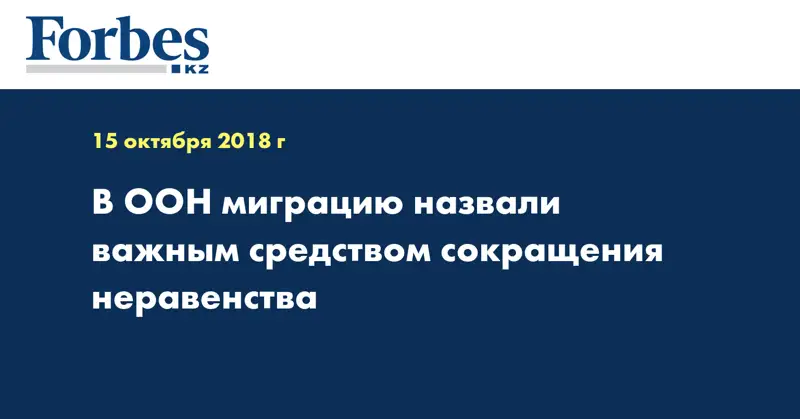 Forbes
KZ

15 октября 2018 г

В ООН миграцию назвали важным средством сокращения неравенства